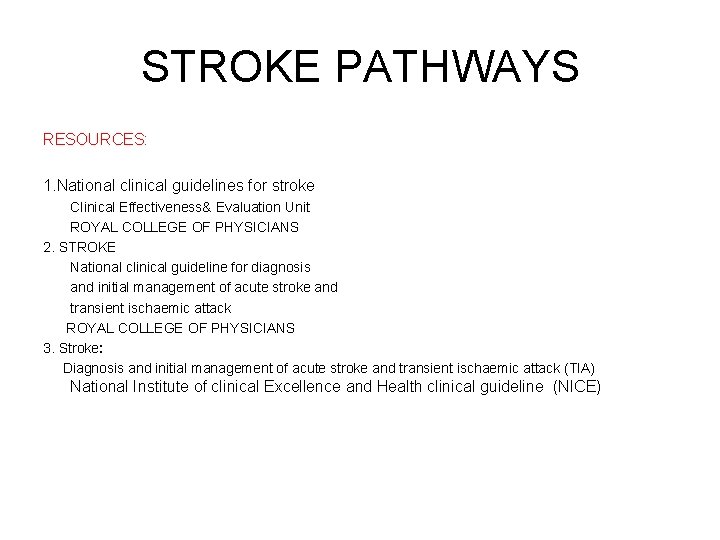 STROKE PATHWAYS

RESOURCES:

1.National clinical guidelines for stroke
Clinical Effectiveness& Evaluation Unit
ROYAL COLLEGE OF PHYSICIANS
2. STROKE
National clinical guideline for diagnosis and initial management of acute stroke and transient ischaemic attack
ROYAL COLLEGE OF PHYSICIANS
3. Stroke:
Diagnosis and initial management of acute stroke and transient ischaemic attack (TIA)
National Institute of clinical Excellence and Health clinical guideline (NICE)